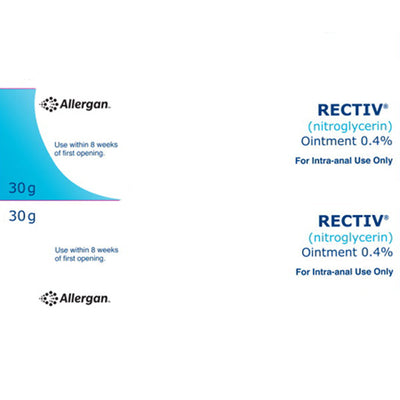 Allergan.

Use within 8 weeks of first opening.

30g

RECTIV®
(nitroglycerin)
Ointment 0.4%
For Intra-anal Use Only

30g

Use within 8 weeks of first opening.

Allergan.

RECTIV®
(nitroglycerin)
Ointment 0.4%
For Intra-anal Use Only